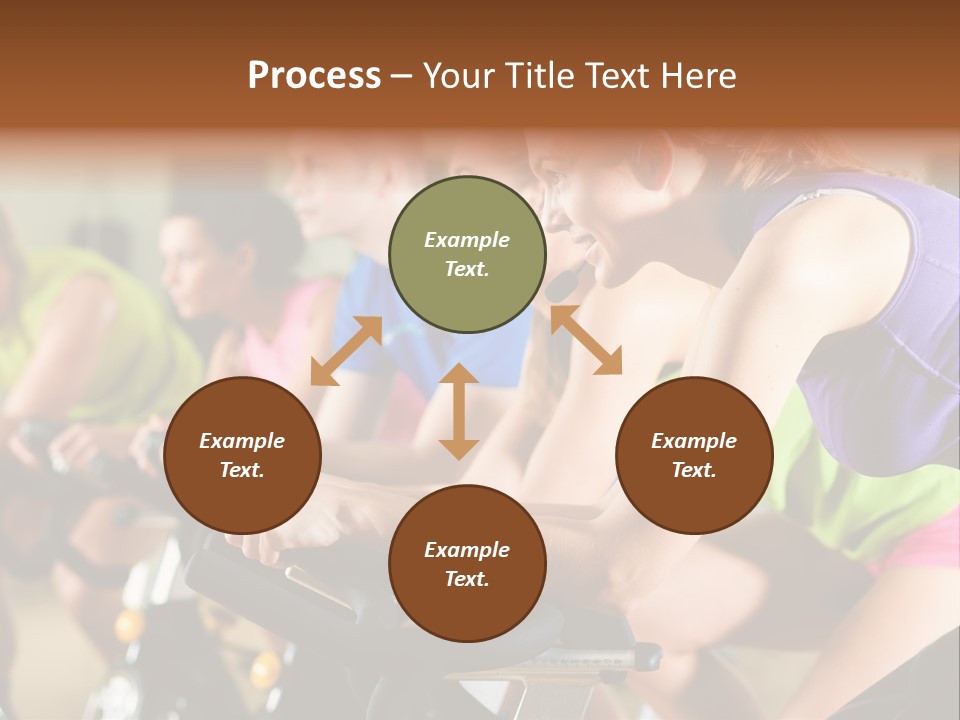 Process – Your Title Text Here

Example Text.

Example Text.

Example Text.

Example Text.